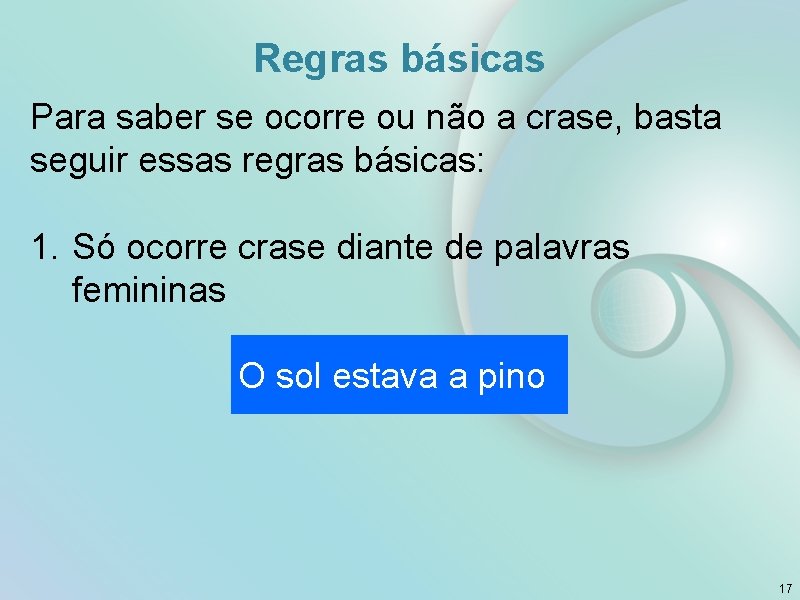 Regras básicas

Para saber se ocorre ou não a crase, basta seguir essas regras básicas:

1. Só ocorre crase diante de palavras femininas

O sol estava a pino

17